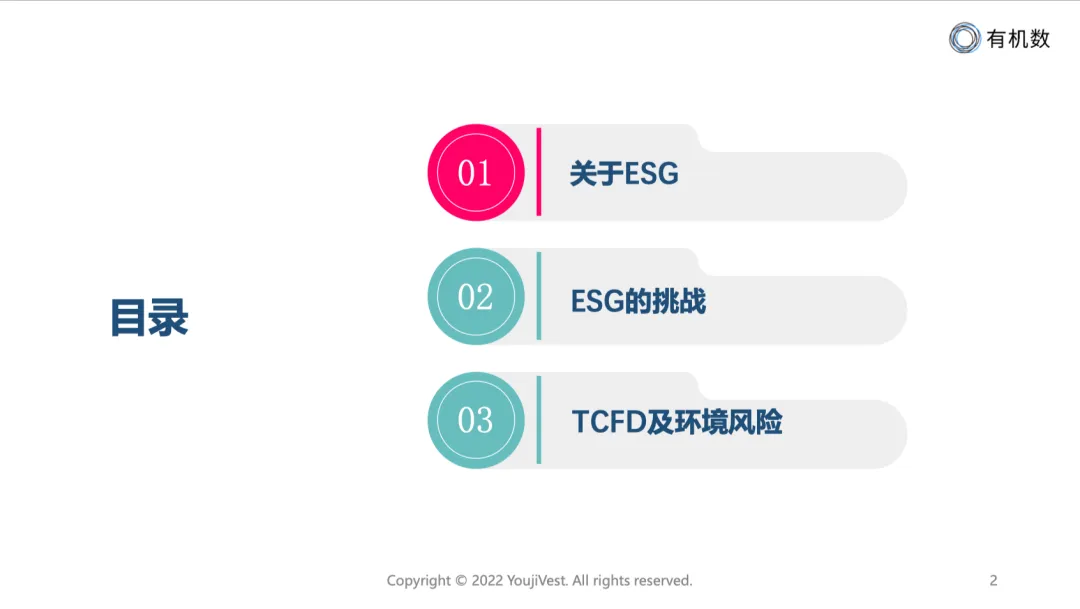 有机数

目录

01 关于ESG

02 ESG的挑战

03 TCFD及环境风险

Copyright © 2022 YoujiVest. All rights reserved.

2